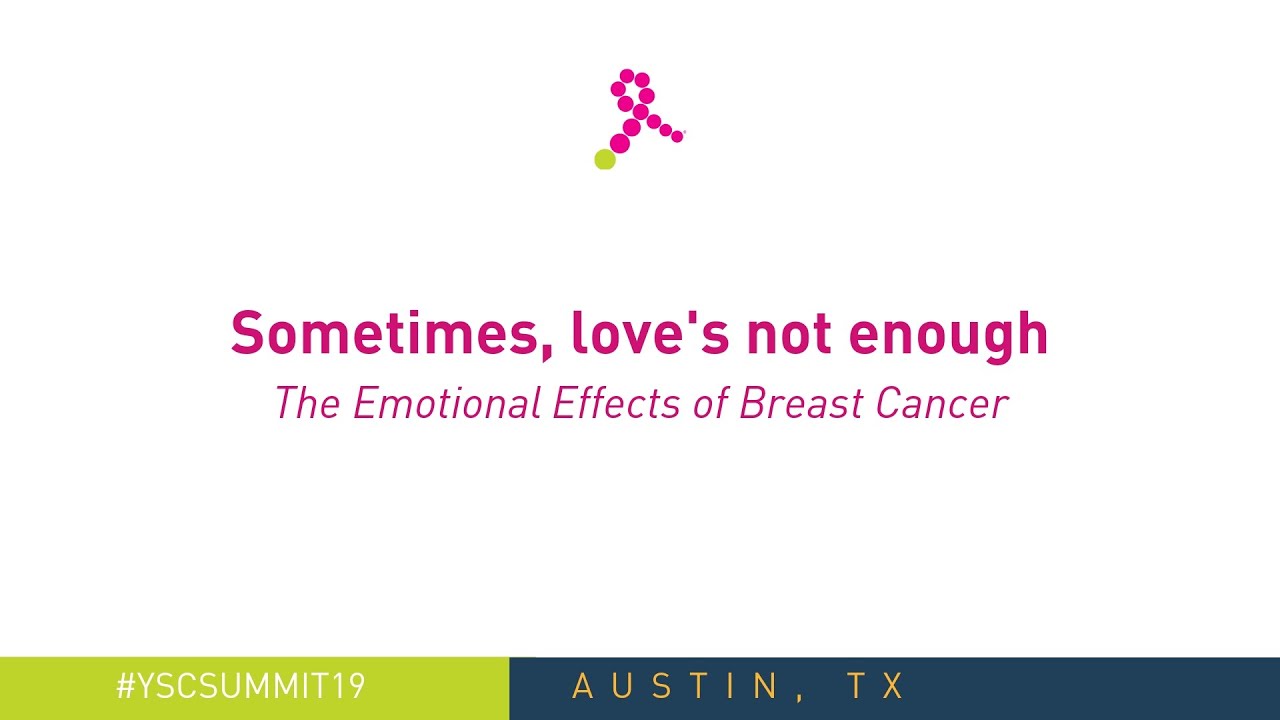 Sometimes, love's not enough

The Emotional Effects of Breast Cancer

#YSCSUMMIT19

AUSTIN, TX